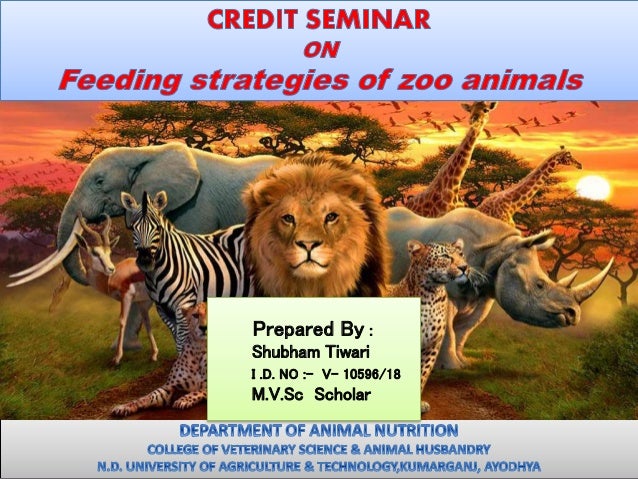 CREDIT SEMINAR
ON
Feeding strategies of zoo animals

Prepared By :
Shubham Tiwari
I .D. NO :- V- 10596/18
M.V.Sc Scholar

DEPARTMENT OF ANIMAL NUTRITION
COLLEGE OF VETERINARY SCIENCE & ANIMAL HUSBANDRY
N.D. UNIVERSITY OF AGRICULTURE & TECHNOLOGY,KUMARGANJ, AYODHYA